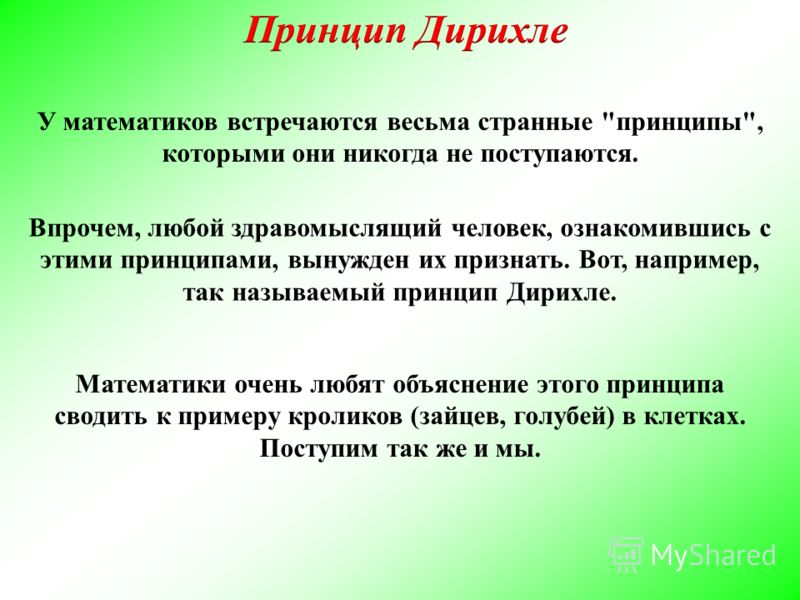 Принцип Дирихле

У математиков встречаются весьма странные "принципы", которыми они никогда не поступаются.

Впрочем, любой здравомыслящий человек, ознакомившись с этими принципами, вынужден их признать. Вот, например, так называемый принцип Дирихле.

Математики очень любят объяснение этого принципа сводить к примеру кроликов (зайцев, голубей) в клетках. Поступим так же и мы.

MyShared